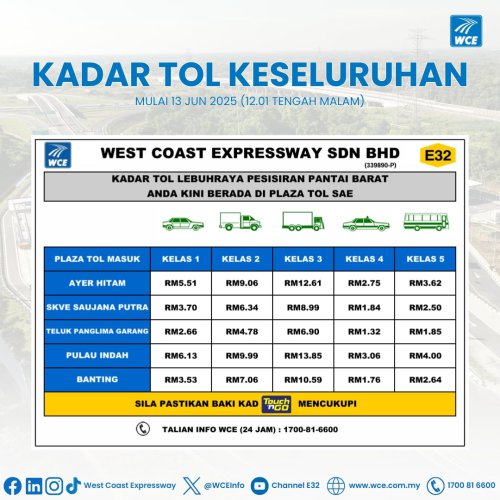 WCE

KADAR TOL KESELURUHAN

MULAI 13 JUN 2025 (12.01 TENGAH MALAM)

WCE

WEST COAST EXPRESSWAY SDN BHD
(339890-P)

E32

KADAR TOL LEBUHRAYA PESISIRAN PANTAI BARAT
ANDA KINI BERADA DI PLAZA TOL SAE

| PLAZA TOL MASUK | KELAS 1 | KELAS 2 | KELAS 3 | KELAS 4 | KELAS 5 |
|---|---|---|---|---|---|
| AYER HITAM | RM5.51 | RM9.06 | RM12.61 | RM2.75 | RM3.62 |
| SKVE SAUJANA PUTRA | RM3.70 | RM6.34 | RM8.99 | RM1.84 | RM2.50 |
| TELUK PANGLIMA GARANG | RM2.66 | RM4.78 | RM6.90 | RM1.32 | RM1.85 |
| PULAU INDAH | RM6.13 | RM9.99 | RM13.85 | RM3.06 | RM4.00 |
| BANTING | RM3.53 | RM7.06 | RM10.59 | RM1.76 | RM2.64 |

SILA PASTIKAN BAKI KAD Touch 'n GO MENCUKUPI

TALIAN INFO WCE (24 JAM) : 1700-81-6600

West Coast Expressway @WCEInfo Channel E32 www.wce.com.my 1700 81 6600